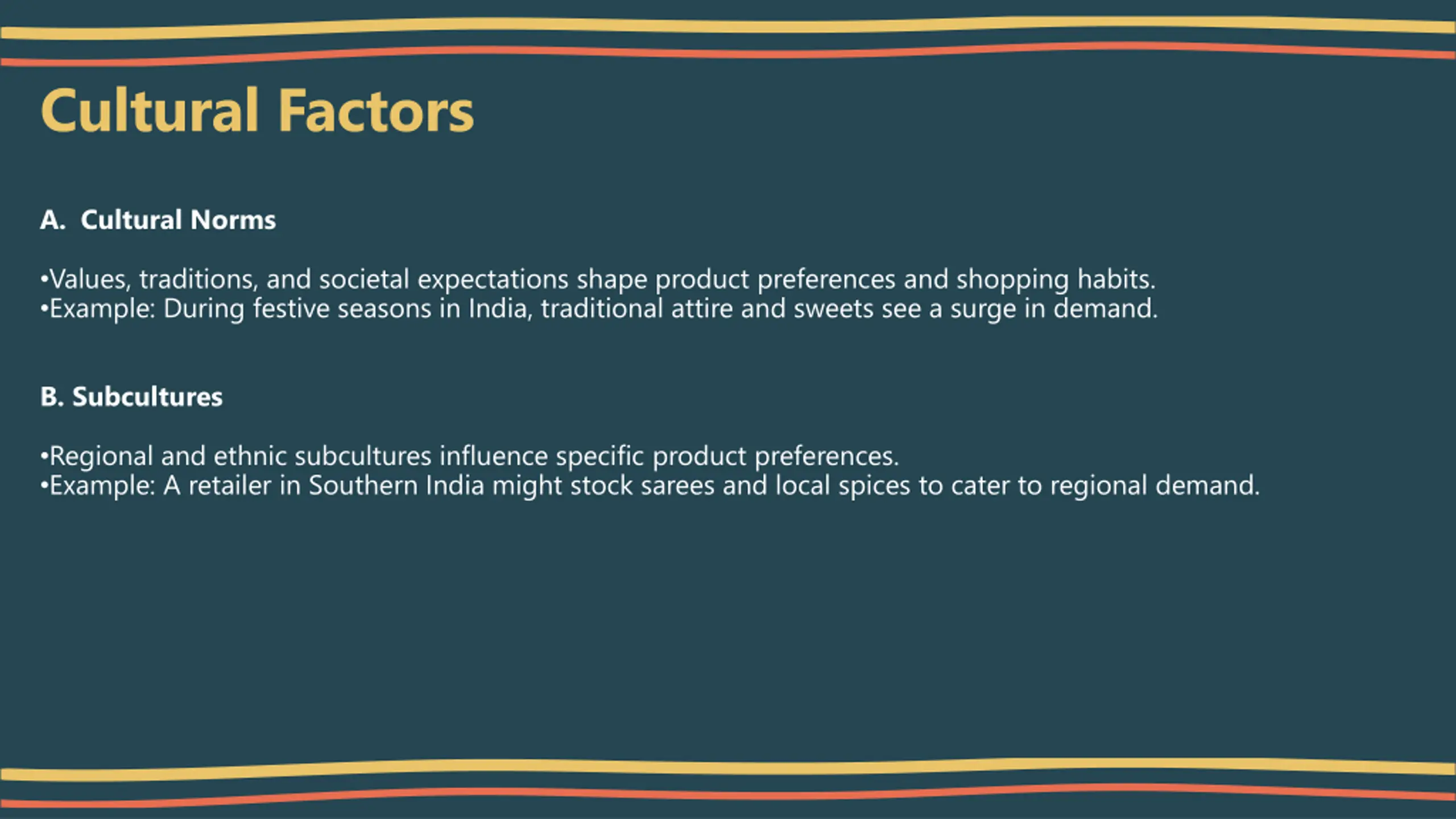 Cultural Factors

A. Cultural Norms

•Values, traditions, and societal expectations shape product preferences and shopping habits.
•Example: During festive seasons in India, traditional attire and sweets see a surge in demand.

B. Subcultures

•Regional and ethnic subcultures influence specific product preferences.
•Example: A retailer in Southern India might stock sarees and local spices to cater to regional demand.